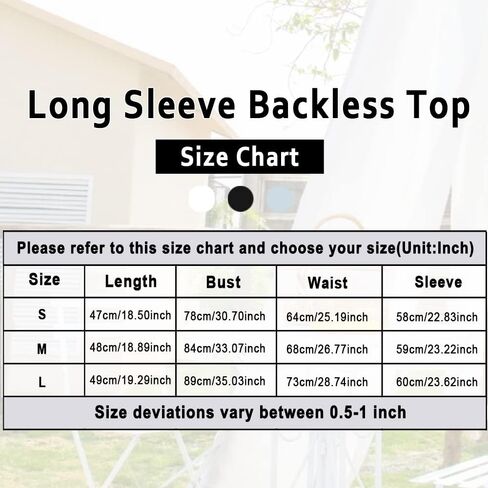 Long Sleeve Backless Top

Size Chart

Please refer to this size chart and choose your size(Unit:Inch)

| Size | Length | Bust | Waist | Sleeve |
|---|---|---|---|---|
| S | 47cm/18.50inch | 78cm/30.70inch | 64cm/25.19inch | 58cm/22.83inch |
| M | 48cm/18.89inch | 84cm/33.07inch | 68cm/26.77inch | 59cm/23.22inch |
| L | 49cm/19.29inch | 89cm/35.03inch | 73cm/28.74inch | 60cm/23.62inch |

Size deviations vary between 0.5-1 inch